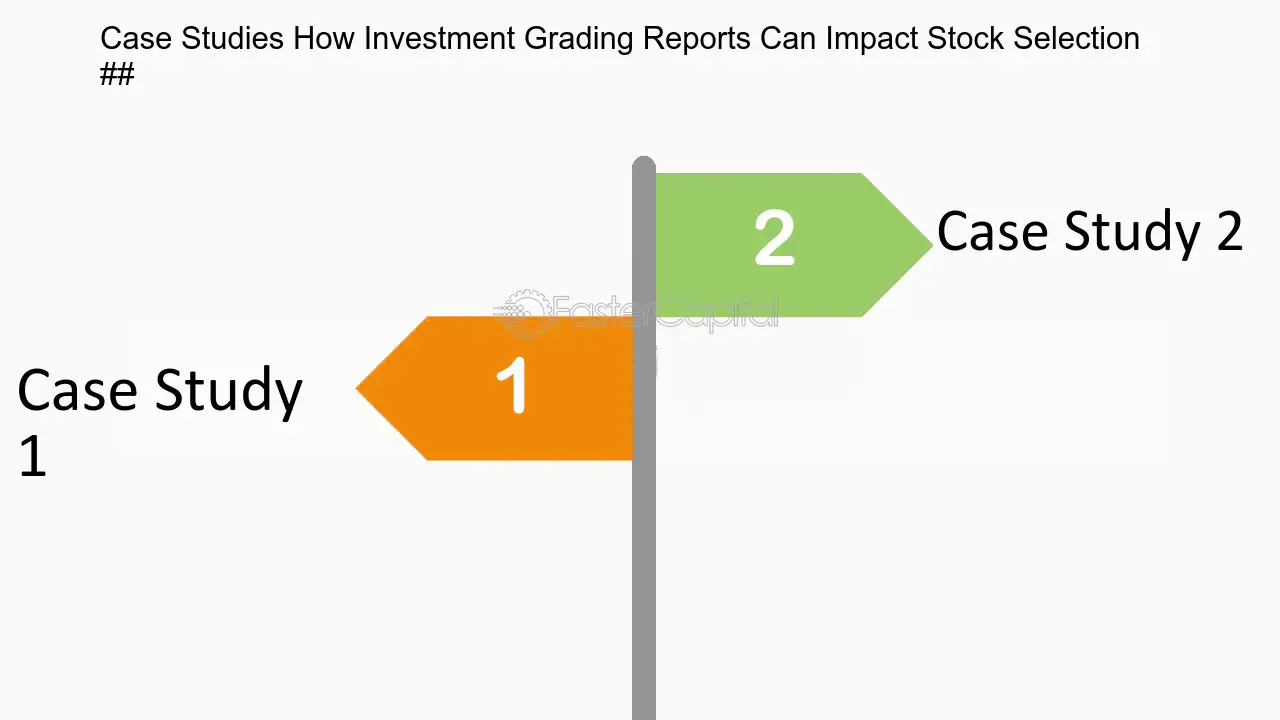 Case Studies How Investment Grading Reports Can Impact Stock Selection
##

2

Case Study 2

1

Case Study 1

FasterCapital